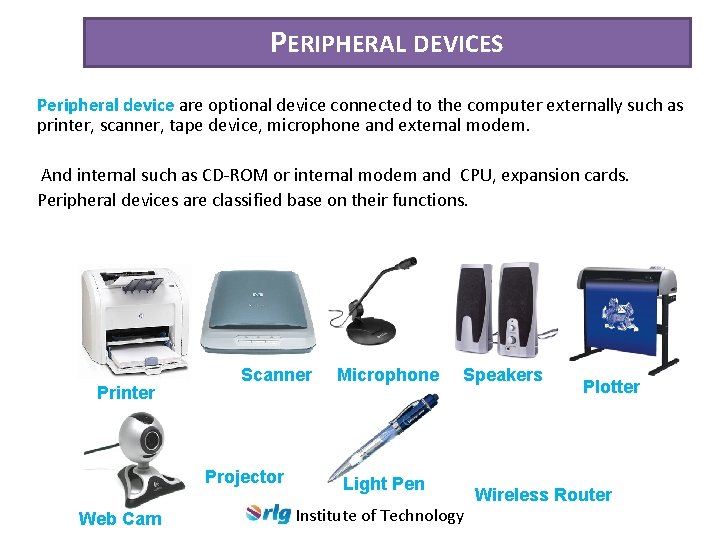 PERIPHERAL DEVICES

Peripheral device are optional device connected to the computer externally such as printer, scanner, tape device, microphone and external modem.

And internal such as CD-ROM or internal modem and CPU, expansion cards.
Peripheral devices are classified base on their functions.

Printer

Scanner

Microphone

Speakers

Plotter

Web Cam

Projector

Light Pen

Wireless Router

rlg Institute of Technology